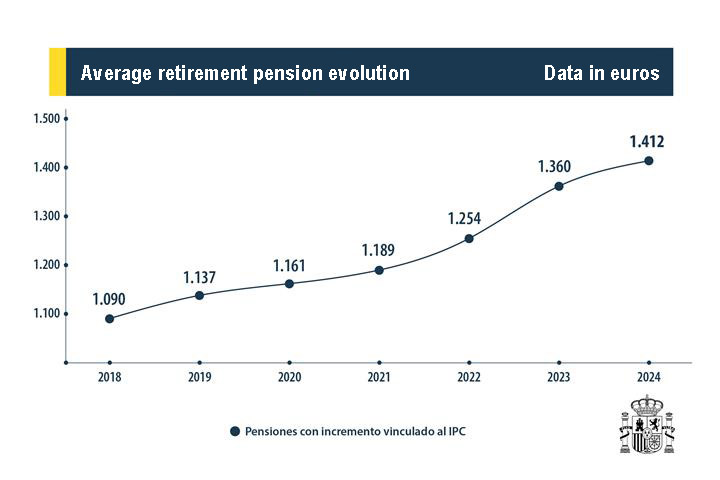 Average retirement pension evolution

Data in euros

1.500
1.400
1.300
1.200
1.100

1.090
1.137
1.161
1.189
1.254
1.360
1.412

2018
2019
2020
2021
2022
2023
2024

Pensiones con incremento vinculado al IPC